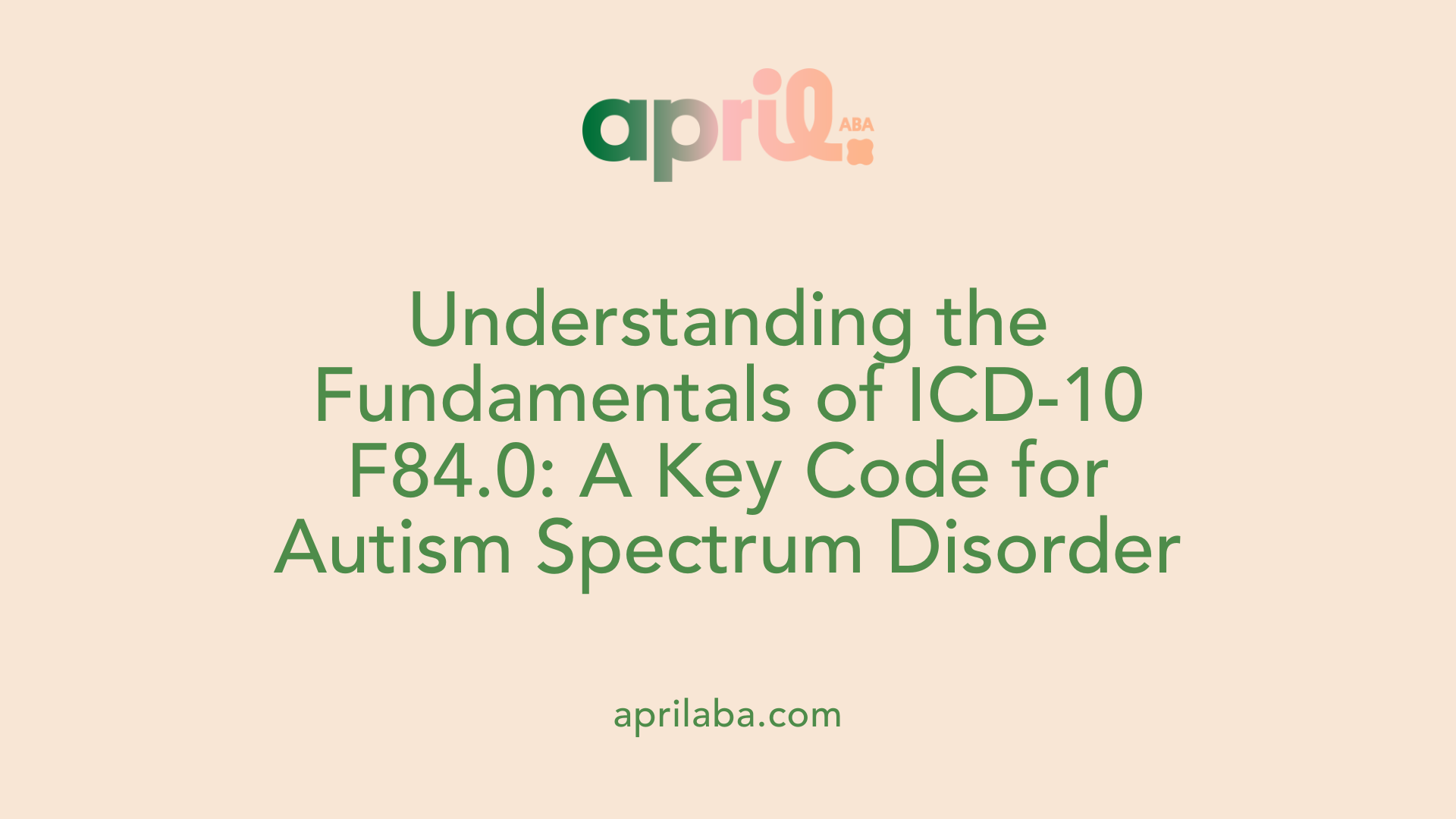 april ABA

Understanding the Fundamentals of ICD-10 F84.0: A Key Code for Autism Spectrum Disorder

aprilaba.com